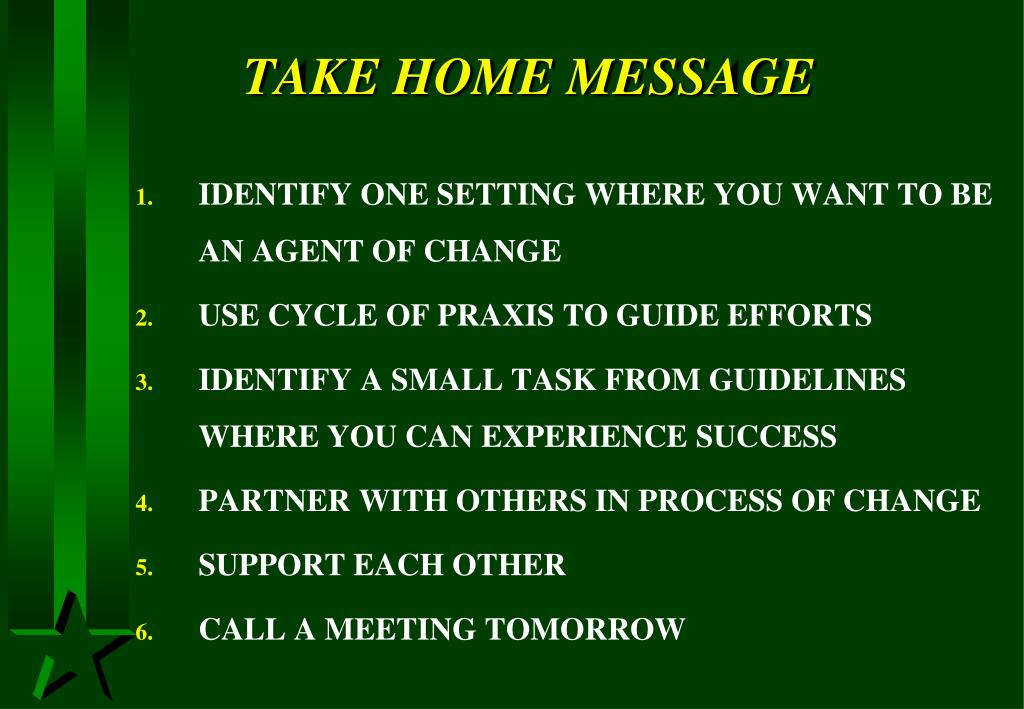 TAKE HOME MESSAGE

1. IDENTIFY ONE SETTING WHERE YOU WANT TO BE AN AGENT OF CHANGE
2. USE CYCLE OF PRAXIS TO GUIDE EFFORTS
3. IDENTIFY A SMALL TASK FROM GUIDELINES WHERE YOU CAN EXPERIENCE SUCCESS
4. PARTNER WITH OTHERS IN PROCESS OF CHANGE
5. SUPPORT EACH OTHER
6. CALL A MEETING TOMORROW